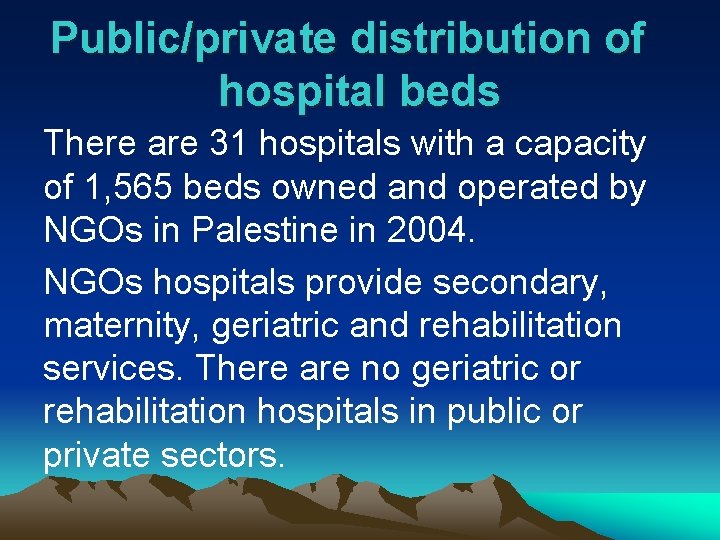 Public/private distribution of hospital beds

There are 31 hospitals with a capacity of 1,565 beds owned and operated by NGOs in Palestine in 2004.

NGOs hospitals provide secondary, maternity, geriatric and rehabilitation services. There are no geriatric or rehabilitation hospitals in public or private sectors.